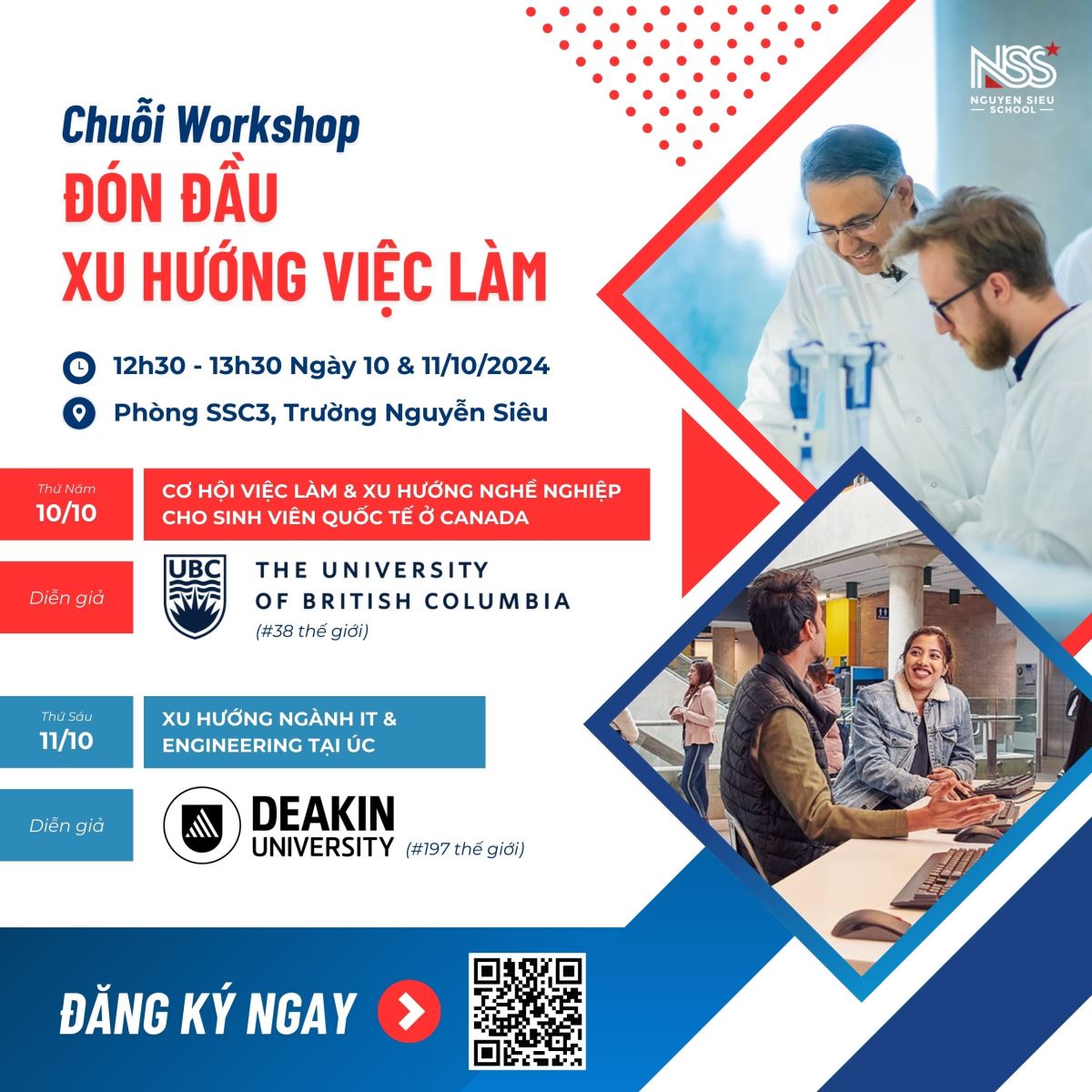 NSS
NGUYEN SIEU SCHOOL

Chuỗi Workshop
ĐÓN ĐẦU
XU HƯỚNG VIỆC LÀM

12h30 - 13h30 Ngày 10 & 11/10/2024
Phòng SSC3, Trường Nguyễn Siêu

Thứ Năm
10/10
CƠ HỘI VIỆC LÀM & XU HƯỚNG NGHỀ NGHIỆP CHO SINH VIÊN QUỐC TẾ Ở CANADA

Diễn giả
UBC
THE UNIVERSITY OF BRITISH COLUMBIA
(#38 thế giới)

Thứ Sáu
11/10
XU HƯỚNG NGÀNH IT & ENGINEERING TẠI ÚC

Diễn giả
DEAKIN UNIVERSITY (#197 thế giới)

ĐĂNG KÝ NGAY